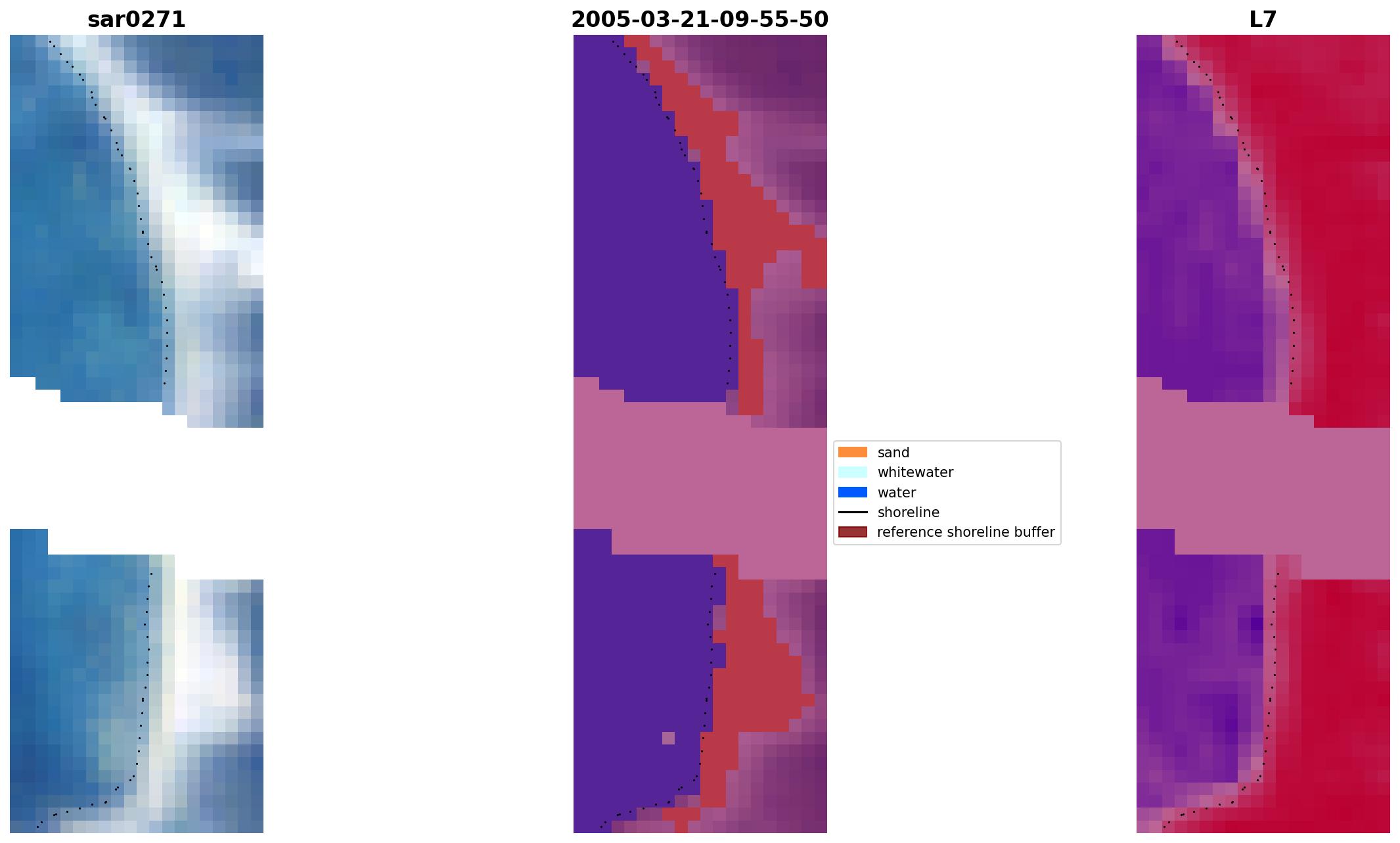 sar0271

2005-03-21-09-55-50

L7

sand
whitewater
water
shoreline
reference shoreline buffer